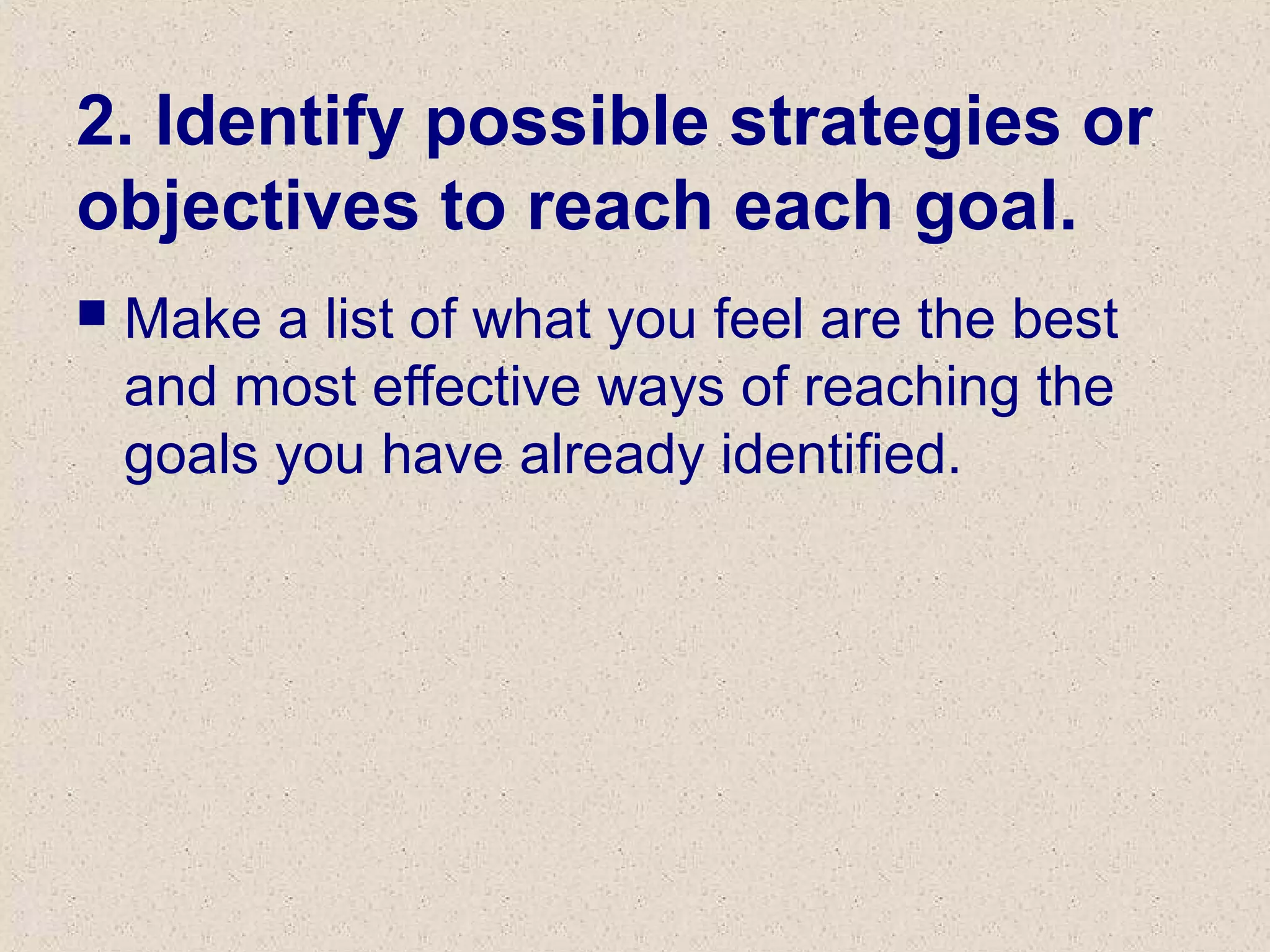 2. Identify possible strategies or objectives to reach each goal.

■ Make a list of what you feel are the best and most effective ways of reaching the goals you have already identified.